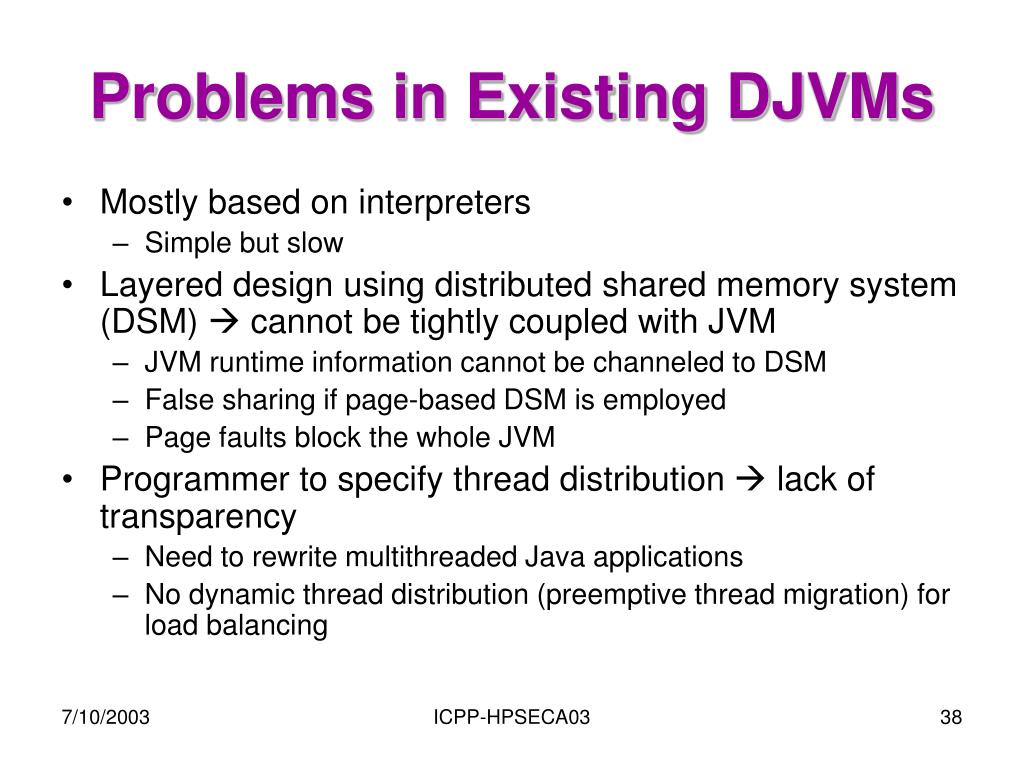 Problems in Existing DJVMs

• Mostly based on interpreters
  – Simple but slow
• Layered design using distributed shared memory system (DSM) → cannot be tightly coupled with JVM
  – JVM runtime information cannot be channeled to DSM
  – False sharing if page-based DSM is employed
  – Page faults block the whole JVM
• Programmer to specify thread distribution → lack of transparency
  – Need to rewrite multithreaded Java applications
  – No dynamic thread distribution (preemptive thread migration) for load balancing

7/10/2003

ICPP-HPSECA03

38